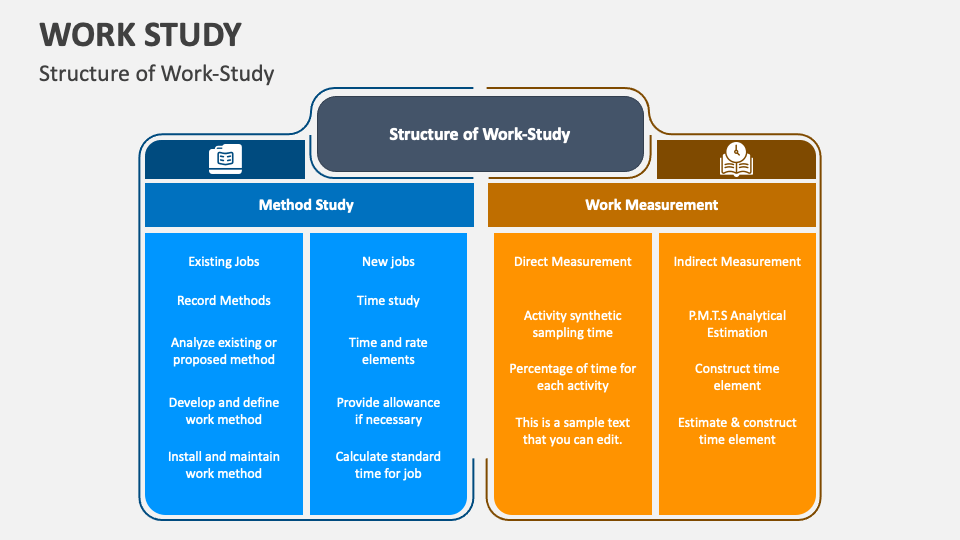 WORK STUDY

Structure of Work-Study

Structure of Work-Study

Method Study

Existing Jobs

Record Methods

Analyze existing or proposed method

Develop and define work method

Install and maintain work method

New jobs

Time study

Time and rate elements

Provide allowance if necessary

Calculate standard time for job

Work Measurement

Direct Measurement

Activity synthetic sampling time

Percentage of time for each activity

This is a sample text that you can edit.

Indirect Measurement

P.M.T.S Analytical Estimation

Construct time element

Estimate & construct time element